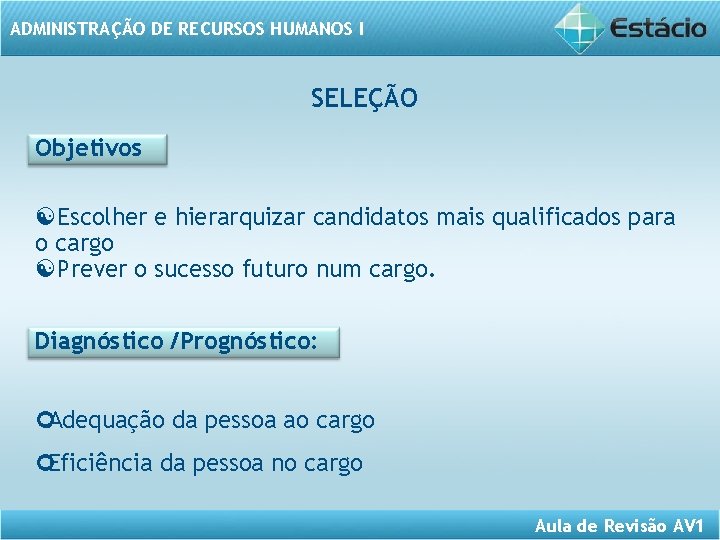 ADMINISTRAÇÃO DE RECURSOS HUMANOS I

Estácio

SELEÇÃO

Objetivos

Escolher e hierarquizar candidatos mais qualificados para o cargo
Prever o sucesso futuro num cargo.

Diagnóstico /Prognóstico:

Adequação da pessoa ao cargo

Eficiência da pessoa no cargo

Aula de Revisão AV1